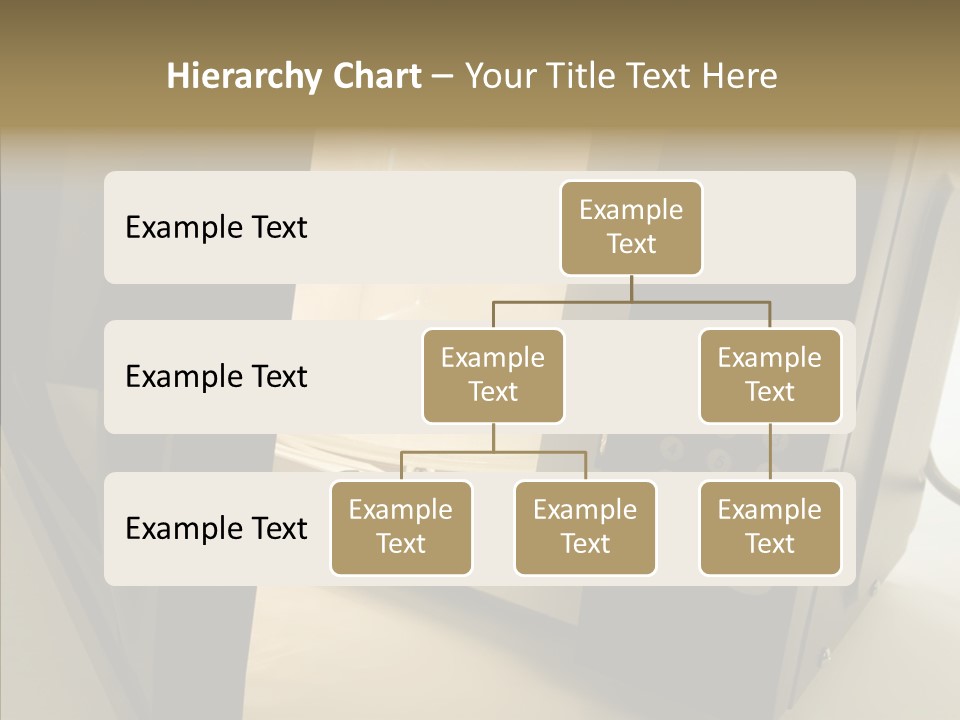 Hierarchy Chart – Your Title Text Here

Example Text

Example Text

Example Text

Example Text

Example Text

Example Text

Example Text

Example Text

Example Text